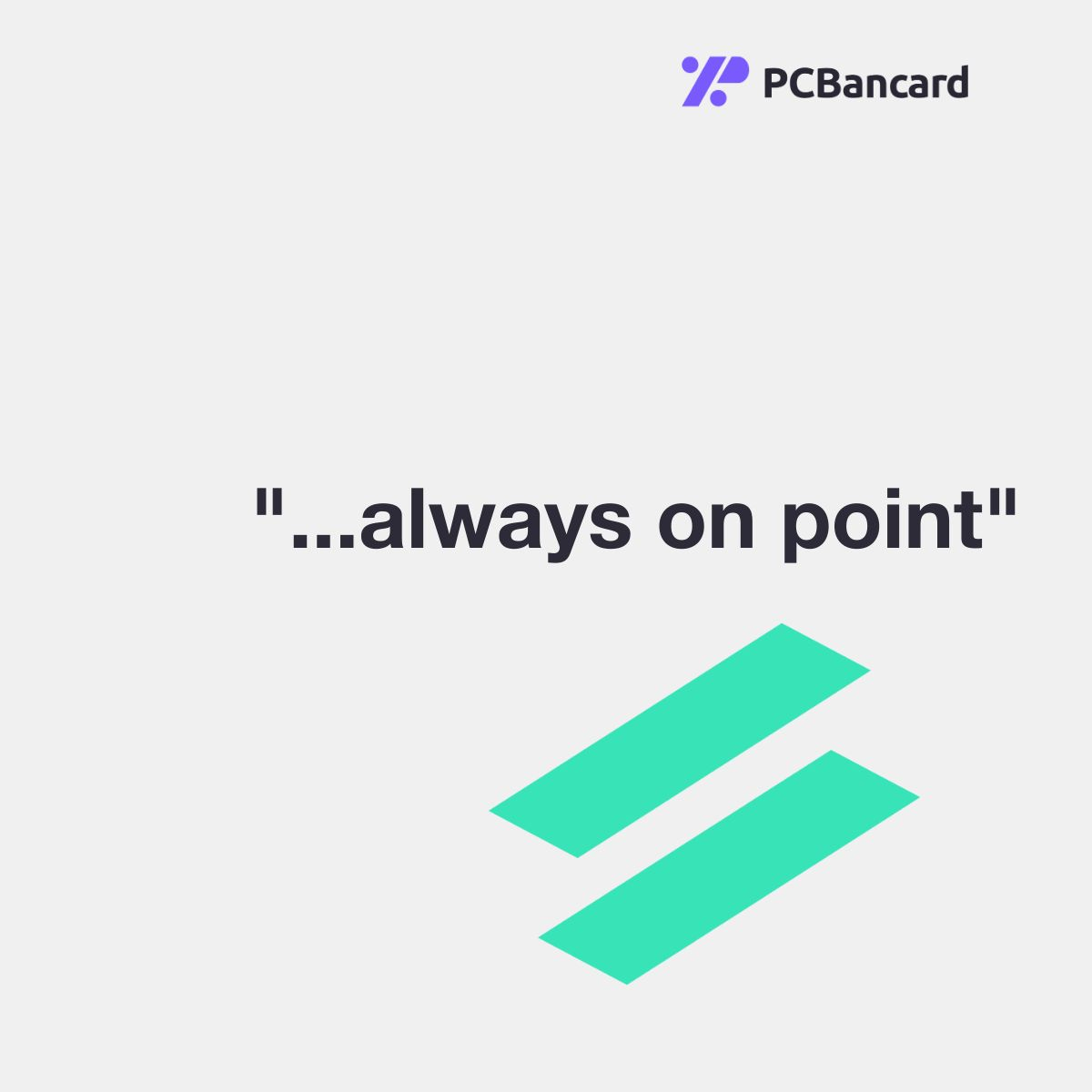 PCBancard

"...always on point"